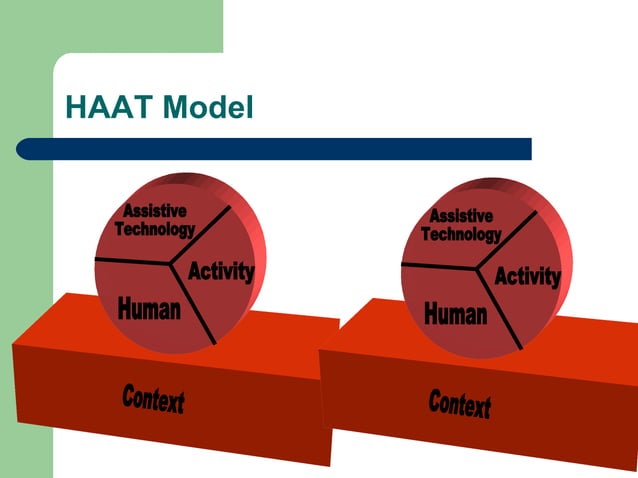 HAAT Model

Assistive Technology

Activity

Human

Context

Assistive Technology

Activity

Human

Context